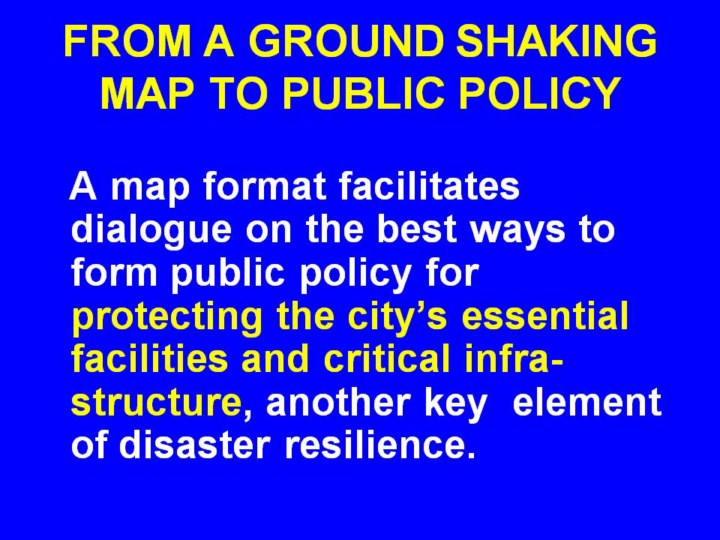 FROM A GROUND SHAKING MAP TO PUBLIC POLICY

A map format facilitates dialogue on the best ways to form public policy for protecting the city's essential facilities and critical infrastructure, another key element of disaster resilience.